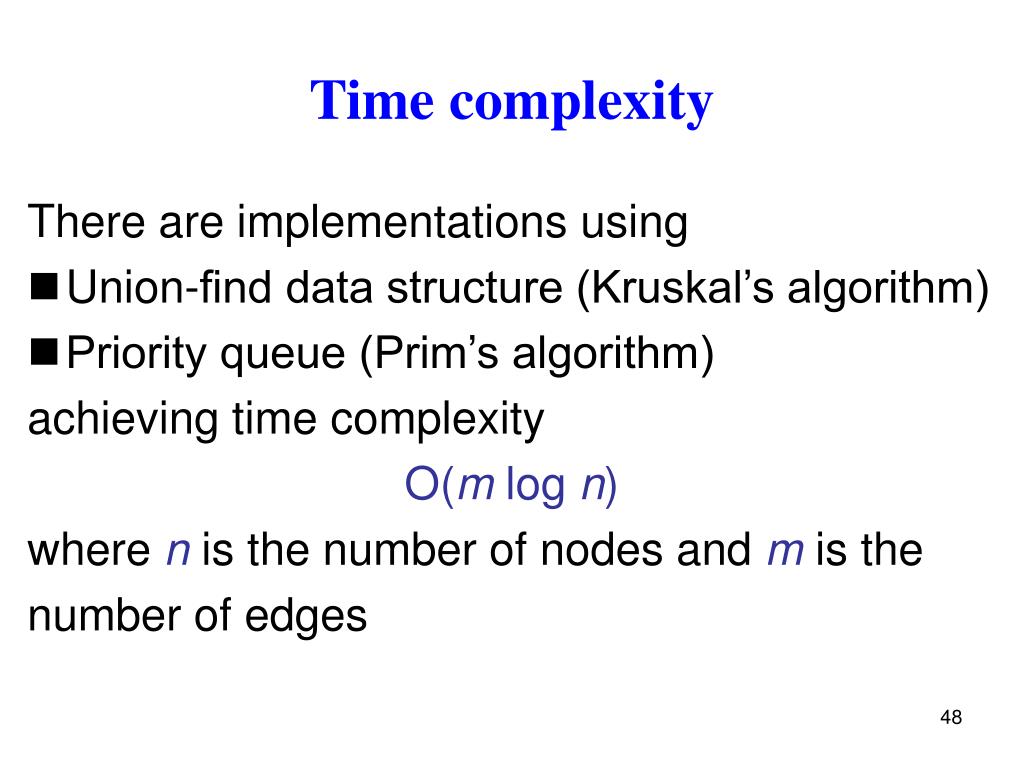 Time complexity

There are implementations using
■ Union-find data structure (Kruskal’s algorithm)
■ Priority queue (Prim’s algorithm)
achieving time complexity

$O(m \log n)$

where $n$ is the number of nodes and $m$ is the number of edges

48